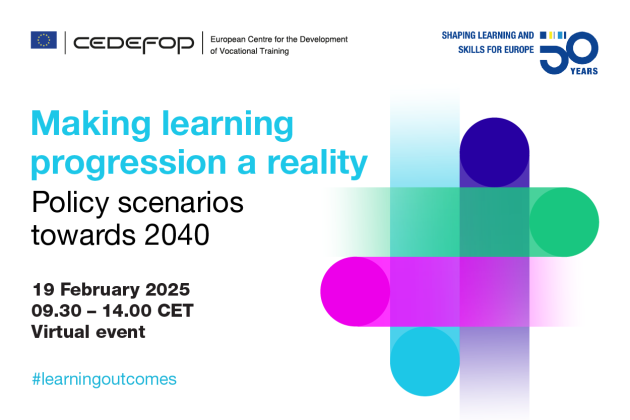 CEDEFOP European Centre for the Development of Vocational Training

SHAPING LEARNING AND SKILLS FOR EUROPE 50 YEARS

Making learning progression a reality

Policy scenarios towards 2040

19 February 2025
09.30 – 14.00 CET
Virtual event

#learningoutcomes